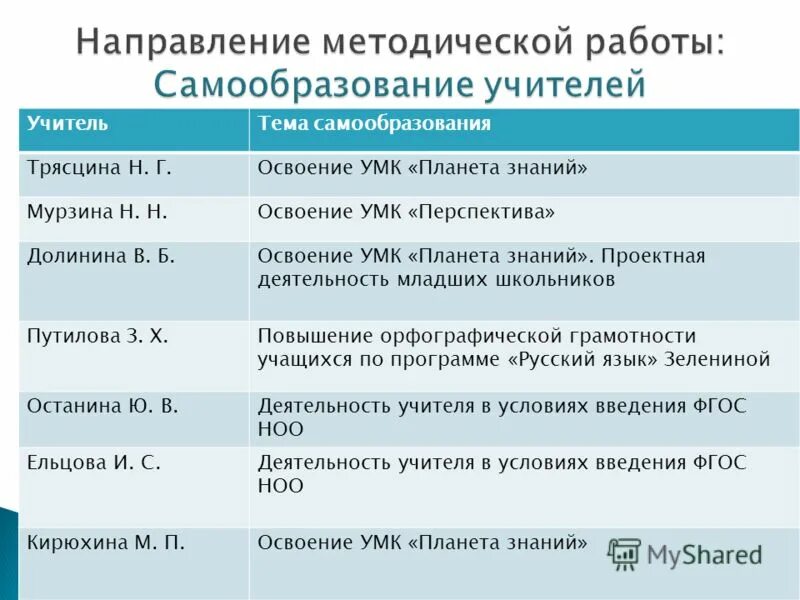 Направление методической работы:
Самообразование учителей

| Учитель | Тема самообразования |
|---|---|
| Трясцина Н. Г. | Освоение УМК «Планета знаний» |
| Мурзина Н. Н. | Освоение УМК «Перспектива» |
| Долинина В. Б. | Освоение УМК «Планета знаний». Проектная деятельность младших школьников |
| Путилова З. Х. | Повышение орфографической грамотности учащихся по программе «Русский язык» Зелениной |
| Останина Ю. В. | Деятельность учителя в условиях введения ФГОС НОО |
| Ельцова И. С. | Деятельность учителя в условиях введения ФГОС НОО |
| Кирюхина М. П. | Освоение УМК «Планета знаний» |

MyShared